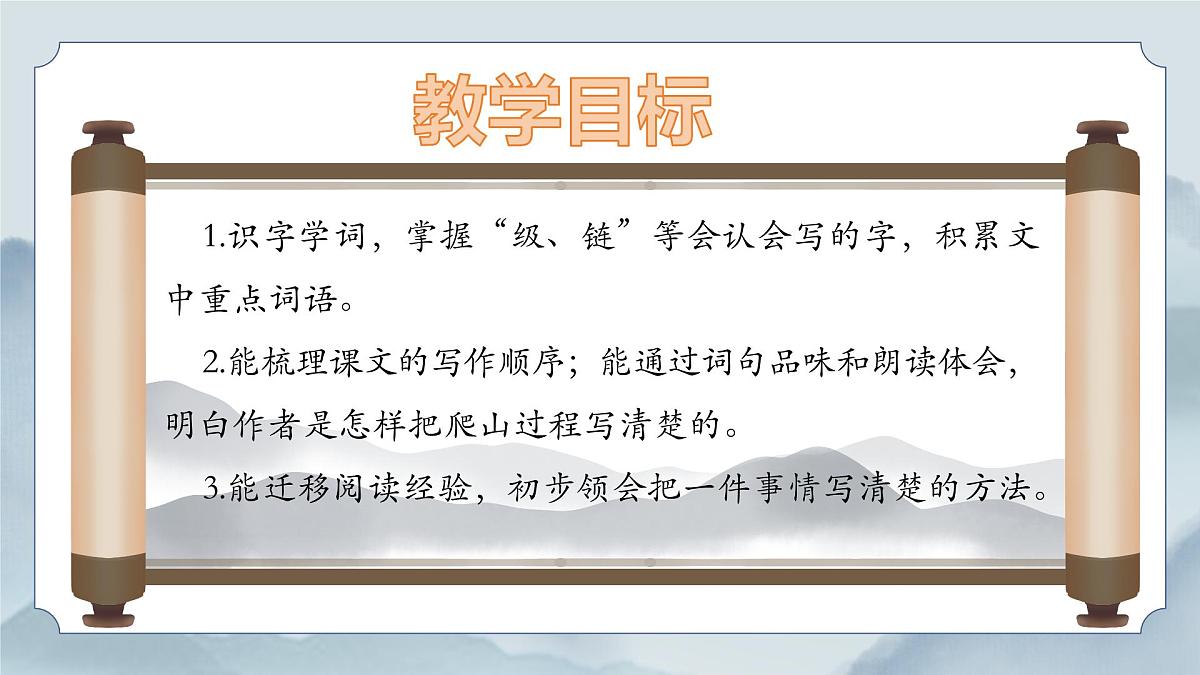 教学目标

1.识字学词，掌握“级、链”等会认会写的字，积累文中重点词语。

2.能梳理课文的写作顺序；能通过词句品味和朗读体会，明白作者是怎样把爬山过程写清楚的。

3.能迁移阅读经验，初步领会把一件事情写清楚的方法。